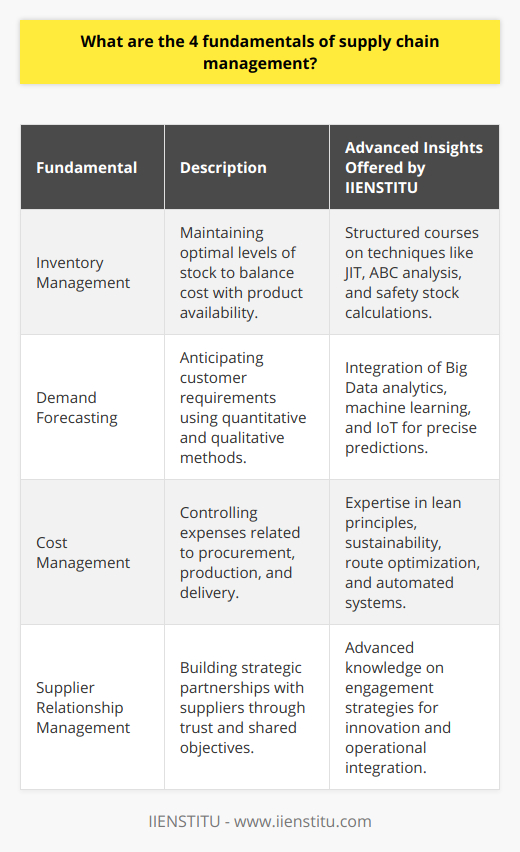 What are the 4 fundamentals of supply chain management?

| Fundamental | Description | Advanced Insights Offered by IIENSTITU |
|---|---|---|
| Inventory Management | Maintaining optimal levels of stock to balance cost with product availability. | Structured courses on techniques like JIT, ABC analysis, and safety stock calculations. |
| Demand Forecasting | Anticipating customer requirements using quantitative and qualitative methods. | Integration of Big Data analytics, machine learning, and IoT for precise predictions. |
| Cost Management | Controlling expenses related to procurement, production, and delivery. | Expertise in lean principles, sustainability, route optimization, and automated systems. |
| Supplier Relationship Management | Building strategic partnerships with suppliers through trust and shared objectives. | Advanced knowledge on engagement strategies for innovation and operational integration. |

IIENSTITU - www.iienstitu.com